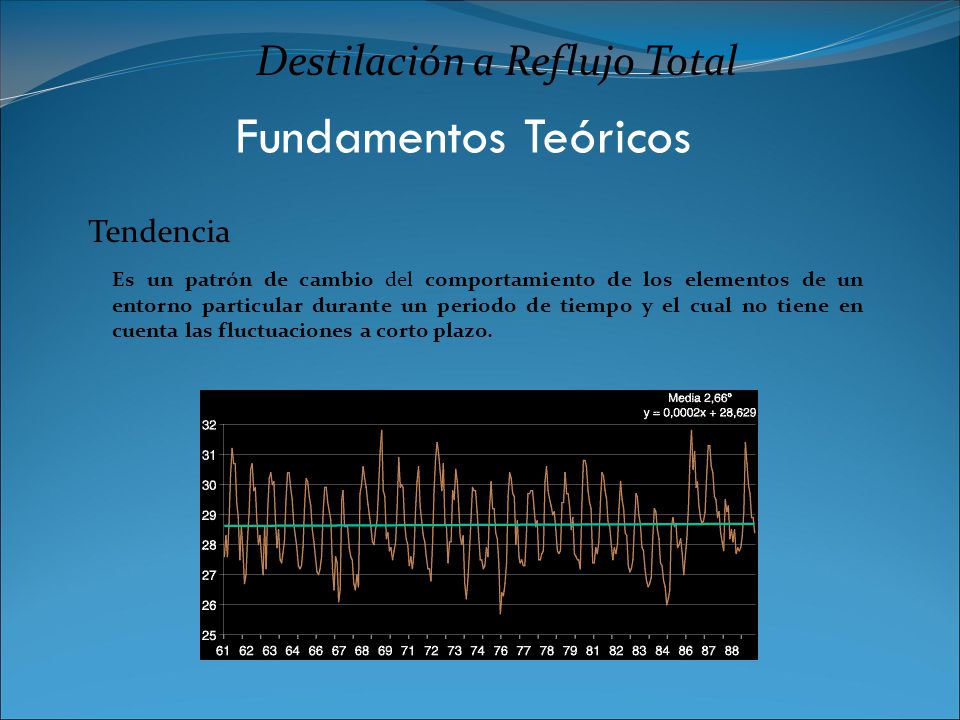 Destilación a Reflujo Total

Fundamentos Teóricos

Tendencia

Es un patrón de cambio del comportamiento de los elementos de un entorno particular durante un periodo de tiempo y el cual no tiene en cuenta las fluctuaciones a corto plazo.

Media 2,66°
y = 0,0002x + 28,629

32
31
30
29
28
27
26
25

61 62 63 64 66 67 68 69 71 72 73 74 76 77 78 79 81 82 83 84 86 87 88